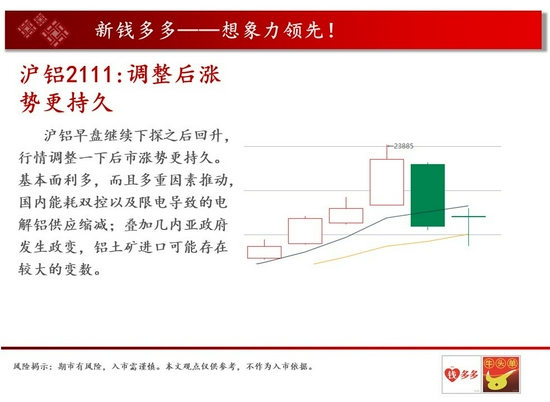 新钱多多——想象力领先！

沪铝2111：调整后涨势更持久

沪铝早盘继续下探之后回升，行情调整一下后市涨势更持久。基本面利多，而且多重因素推动，国内能耗双控以及限电导致的电解铝供应缩减；叠加几内亚政府发生政变，铝土矿进口可能存在较大的变数。

23885

风险揭示：期市有风险，入市需谨慎。本文观点仅供参考，不作为入市依据。

钱多多

牛头单